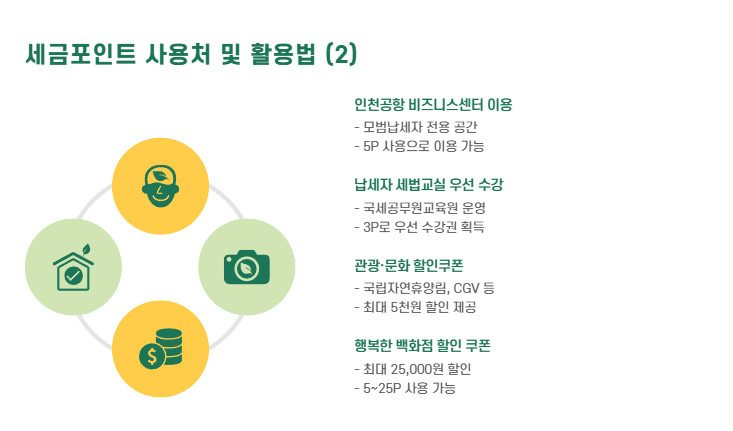 세금포인트 사용처 및 활용법 (2)

인천공항 비즈니스센터 이용
- 모범납세자 전용 공간
- 5P 사용으로 이용 가능

납세자 세법교실 우선 수강
- 국세공무원교육원 운영
- 3P로 우선 수강권 획득

관광·문화 할인쿠폰
- 국립자연휴양림, CGV 등
- 최대 5천원 할인 제공

행복한 백화점 할인 쿠폰
- 최대 25,000원 할인
- 5~25P 사용 가능